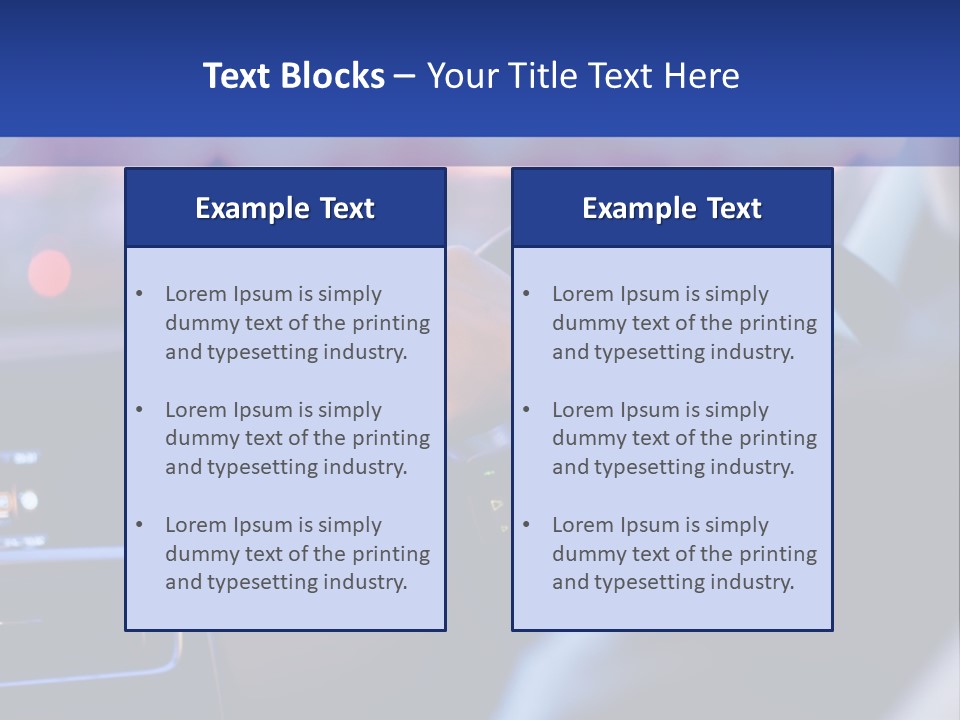 Text Blocks – Your Title Text Here

Example Text

• Lorem Ipsum is simply dummy text of the printing and typesetting industry.

• Lorem Ipsum is simply dummy text of the printing and typesetting industry.

• Lorem Ipsum is simply dummy text of the printing and typesetting industry.

Example Text

• Lorem Ipsum is simply dummy text of the printing and typesetting industry.

• Lorem Ipsum is simply dummy text of the printing and typesetting industry.

• Lorem Ipsum is simply dummy text of the printing and typesetting industry.